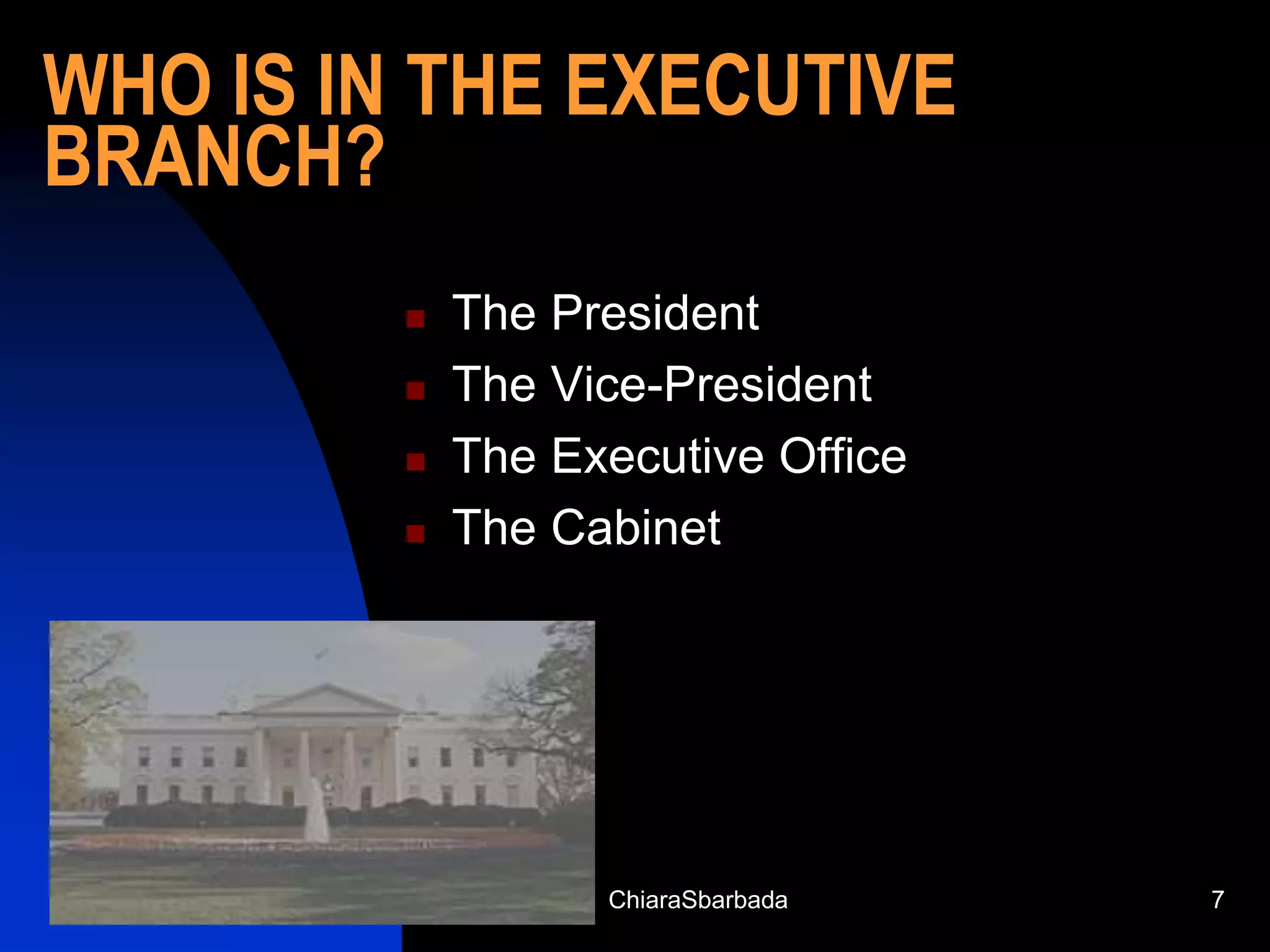 WHO IS IN THE EXECUTIVE BRANCH?

- The President
- The Vice-President
- The Executive Office
- The Cabinet

ChiaraSbarbada

7